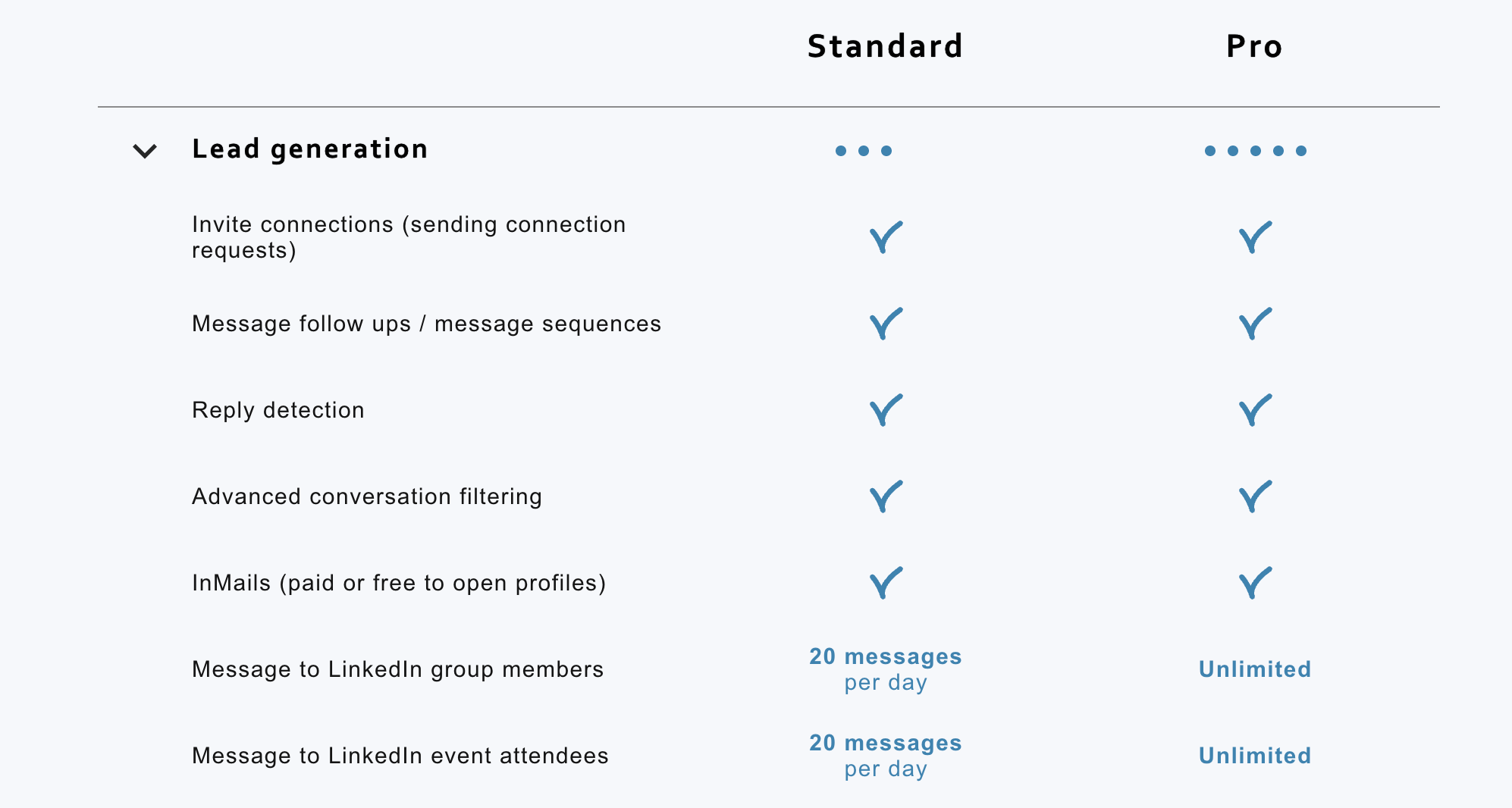 |  | Standard | Pro |
|---|---|---|
| Lead generation | ••• | ••••• |
| Invite connections (sending connection requests) | ✓ | ✓ |
| Message follow ups / message sequences | ✓ | ✓ |
| Reply detection | ✓ | ✓ |
| Advanced conversation filtering | ✓ | ✓ |
| InMails (paid or free to open profiles) | ✓ | ✓ |
| Message to LinkedIn group members | 20 messages per day | Unlimited |
| Message to LinkedIn event attendees | 20 messages per day | Unlimited |